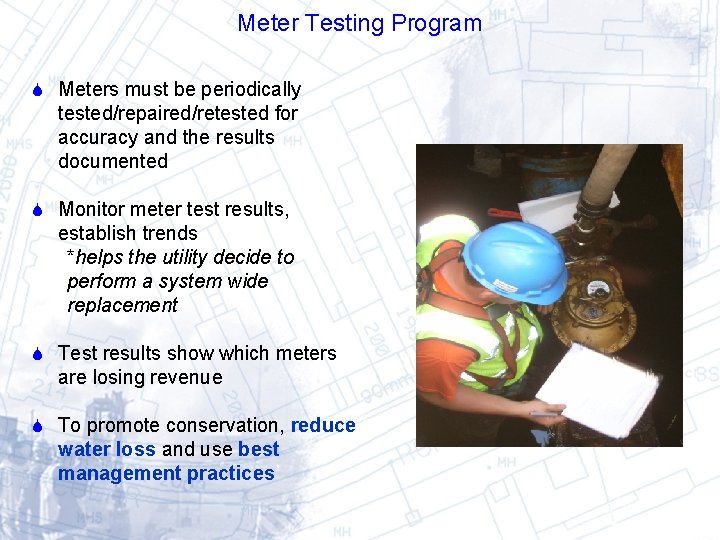 Meter Testing Program

Meters must be periodically tested/repaired/retested for accuracy and the results documented

Monitor meter test results, establish trends
*helps the utility decide to perform a system wide replacement

Test results show which meters are losing revenue

To promote conservation, reduce water loss and use best management practices